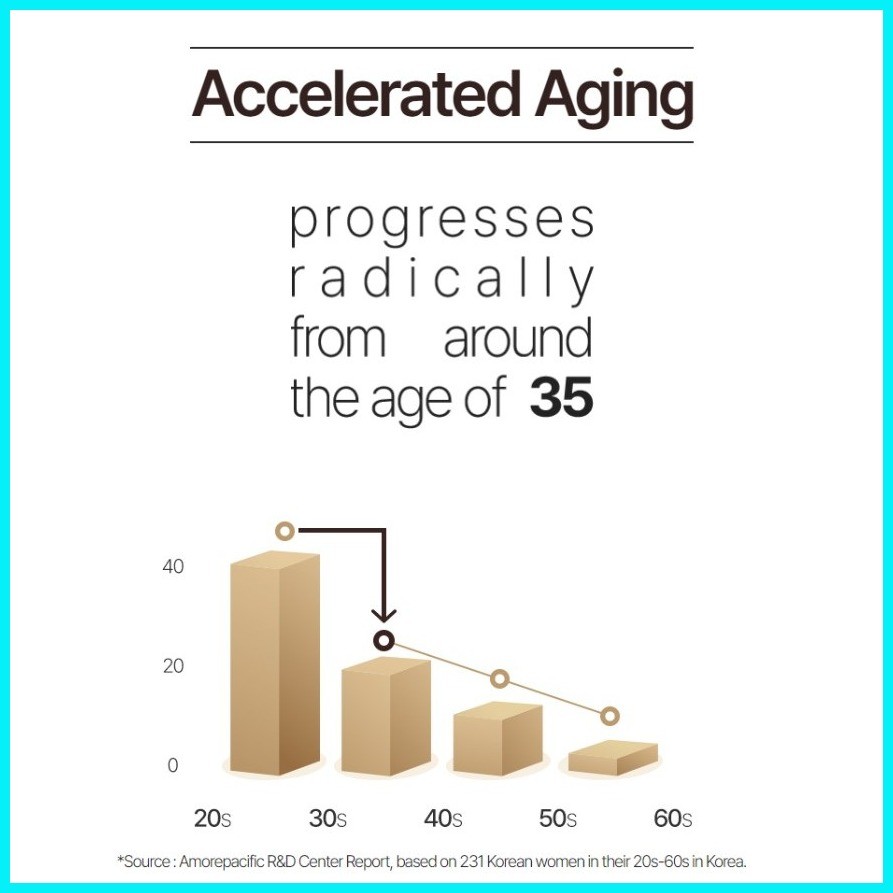 Accelerated Aging

progresses radically from around the age of 35

40
20
0

20s
30s
40s
50s
60s

*Source : Amorepacific R&D Center Report, based on 231 Korean women in their 20s-60s in Korea.